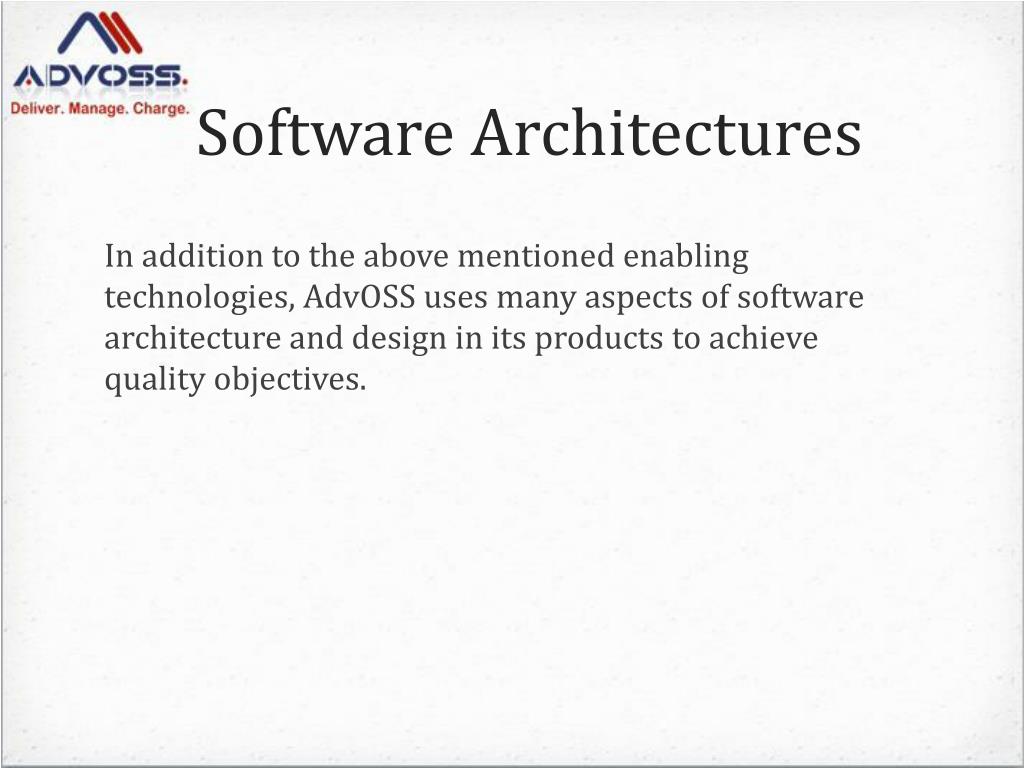 ADVOSS.
Deliver. Manage. Charge.

Software Architectures

In addition to the above mentioned enabling technologies, AdvOSS uses many aspects of software architecture and design in its products to achieve quality objectives.